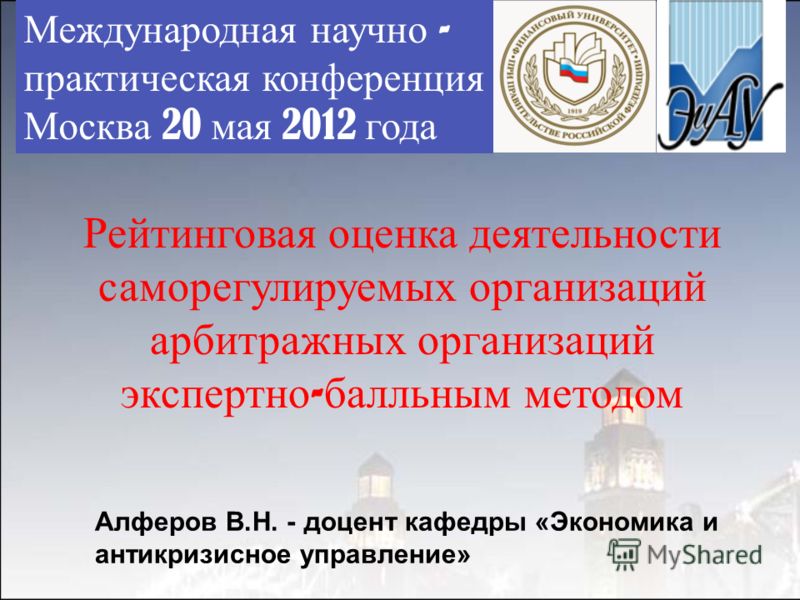 Международная научно - практическая конференция Москва 20 мая 2012 года

ФИНАНСОВЫЙ УНИВЕРСИТЕТ ПРИ ПРАВИТЕЛЬСТВЕ РОССИЙСКОЙ ФЕДЕРАЦИИ
1919

ЭиАУ

Рейтинговая оценка деятельности саморегулируемых организаций арбитражных организаций экспертно-балльным методом

Алферов В.Н. - доцент кафедры «Экономика и антикризисное управление»

MyShared